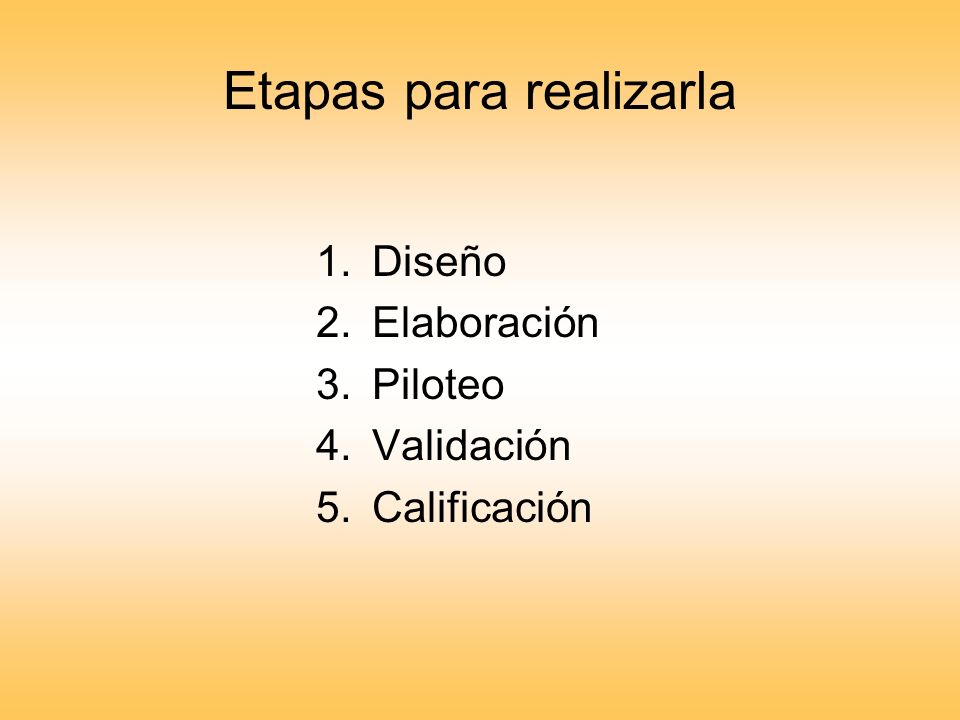 Etapas para realizarla

1. Diseño
2. Elaboración
3. Piloteo
4. Validación
5. Calificación